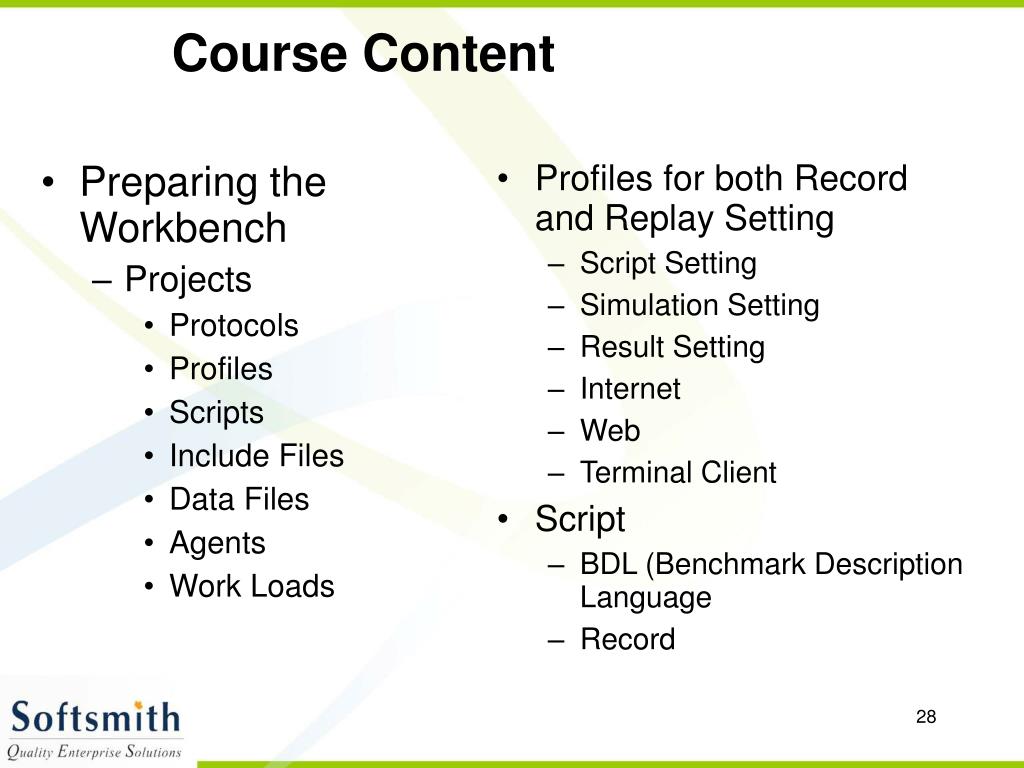 Course Content

• Preparing the Workbench
– Projects
• Protocols
• Profiles
• Scripts
• Include Files
• Data Files
• Agents
• Work Loads

• Profiles for both Record and Replay Setting
– Script Setting
– Simulation Setting
– Result Setting
– Internet
– Web
– Terminal Client
• Script
– BDL (Benchmark Description Language
– Record

Softsmith
Quality Enterprise Solutions

28